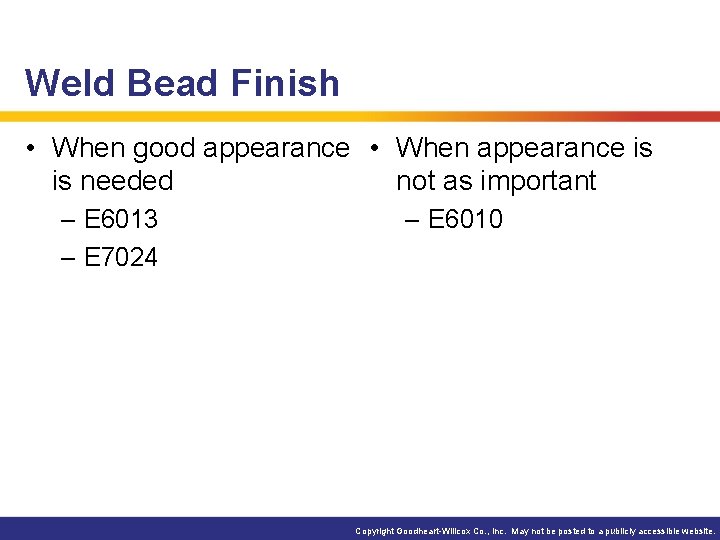 Weld Bead Finish

• When good appearance is needed
 – E6013
 – E7024

• When appearance is not as important
 – E6010

Copyright Goodheart-Willcox Co., Inc. May not be posted to a publicly accessible website.